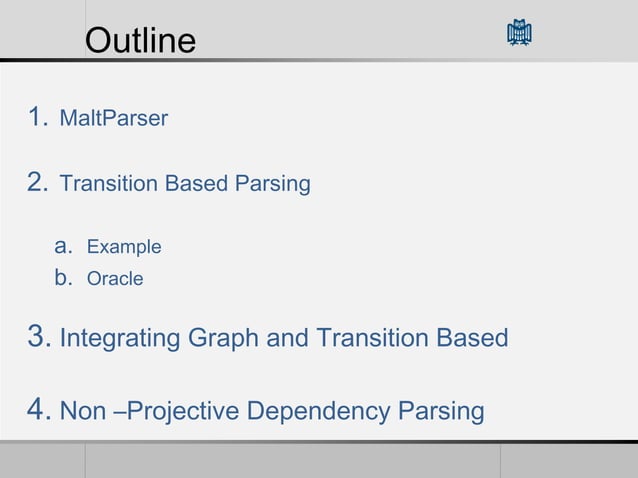 Outline

1. MaltParser

2. Transition Based Parsing

a. Example
b. Oracle

3. Integrating Graph and Transition Based

4. Non –Projective Dependency Parsing